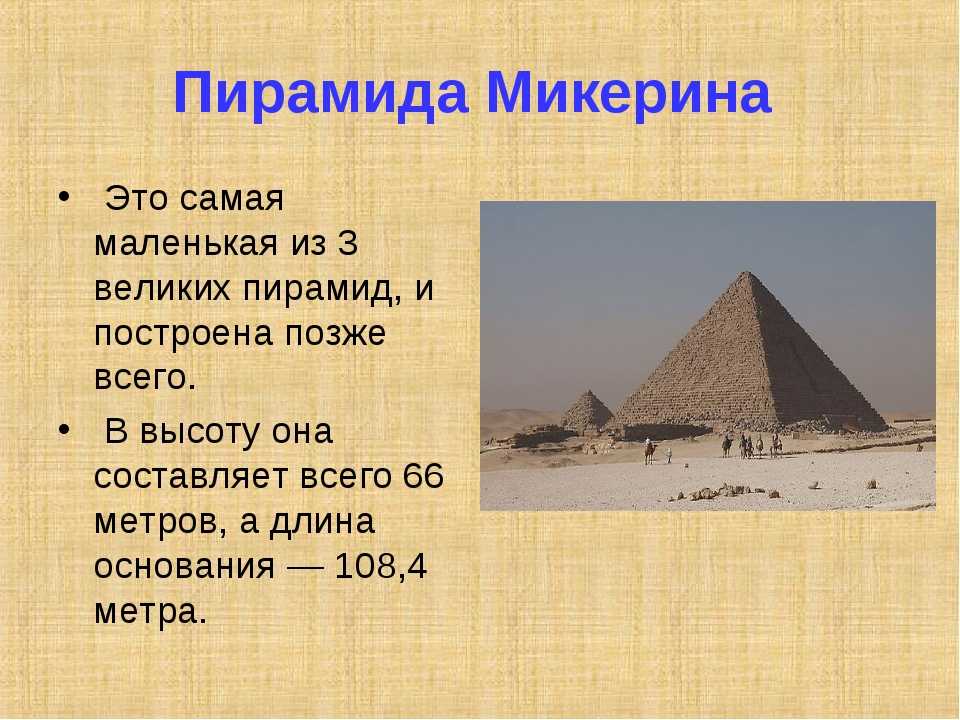 Пирамида Микерина

• Это самая маленькая из 3 великих пирамид, и построена позже всего.
• В высоту она составляет всего 66 метров, а длина основания — 108,4 метра.